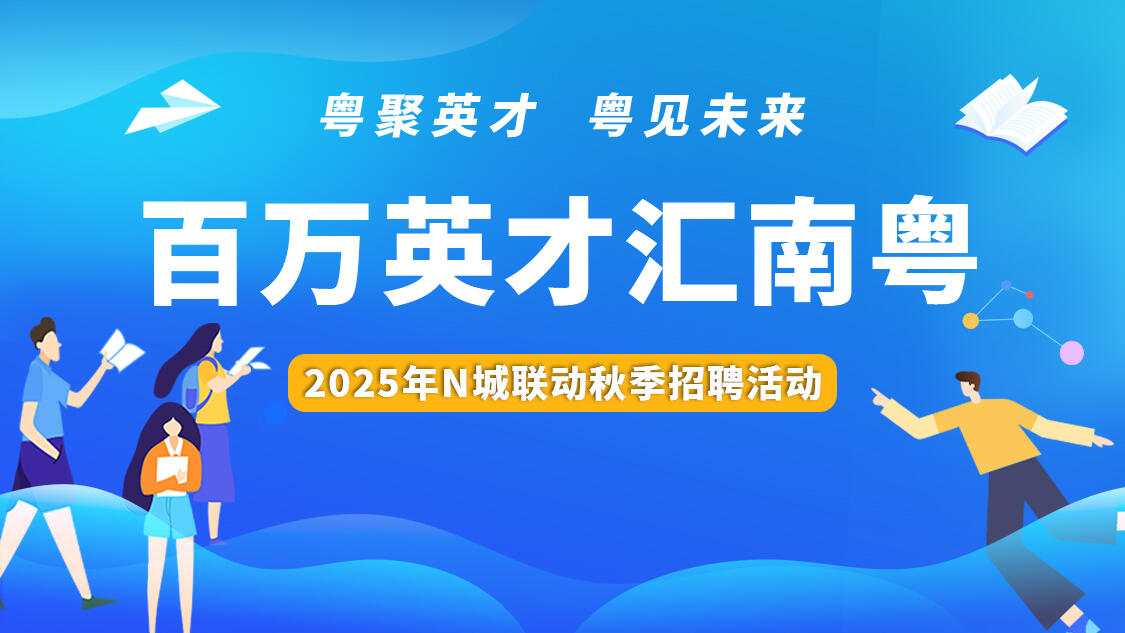 粤聚英才 粤见未来

百万英才汇南粤

2025年N城联动秋季招聘活动